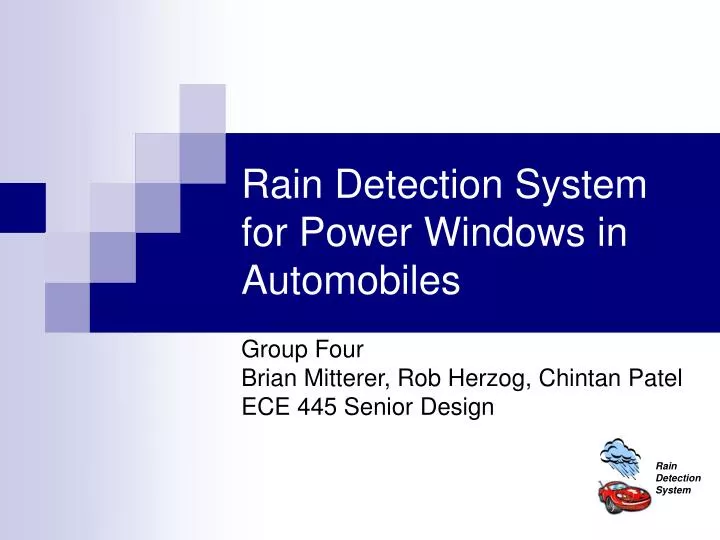 Rain Detection System for Power Windows in Automobiles

Group Four
Brian Mitterer, Rob Herzog, Chintan Patel
ECE 445 Senior Design

Rain Detection System